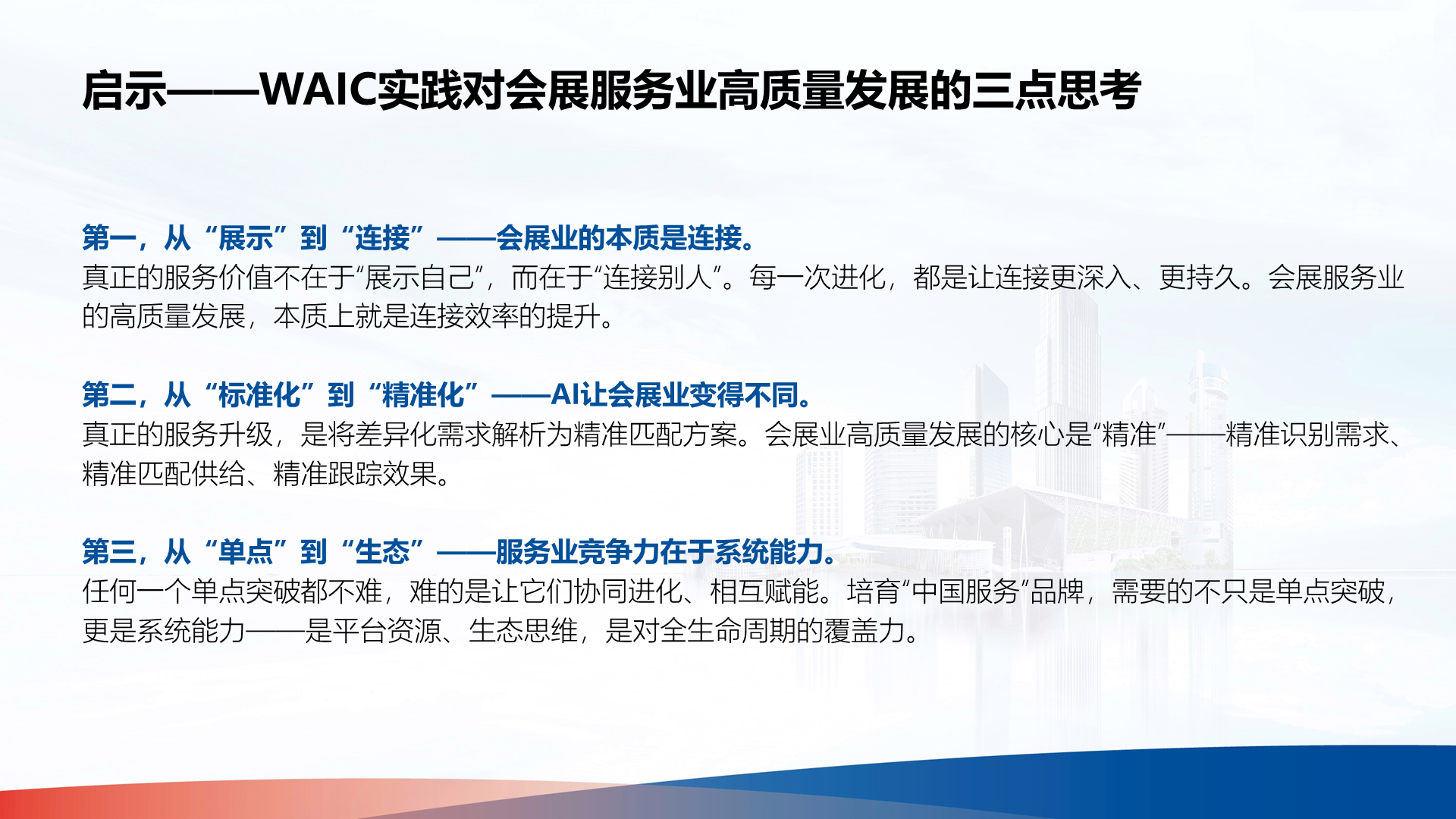 启示——WAIC实践对会展服务业高质量发展的三点思考

第一，从“展示”到“连接”——会展业的本质是连接。
真正的服务价值不在于“展示自己”，而在于“连接别人”。每一次进化，都是让连接更深入、更持久。会展服务业的高质量发展，本质上就是连接效率的提升。

第二，从“标准化”到“精准化”——AI让会展业变得不同。
真正的服务升级，是将差异化需求解析为精准匹配方案。会展业高质量发展的核心是“精准”——精准识别需求、精准匹配供给、精准跟踪效果。

第三，从“单点”到“生态”——服务业竞争力在于系统能力。
任何一个单点突破都不难，难的是让它们协同进化、相互赋能。培育“中国服务”品牌，需要的不只是单点突破，更是系统能力——是平台资源、生态思维，是对全生命周期的覆盖力。